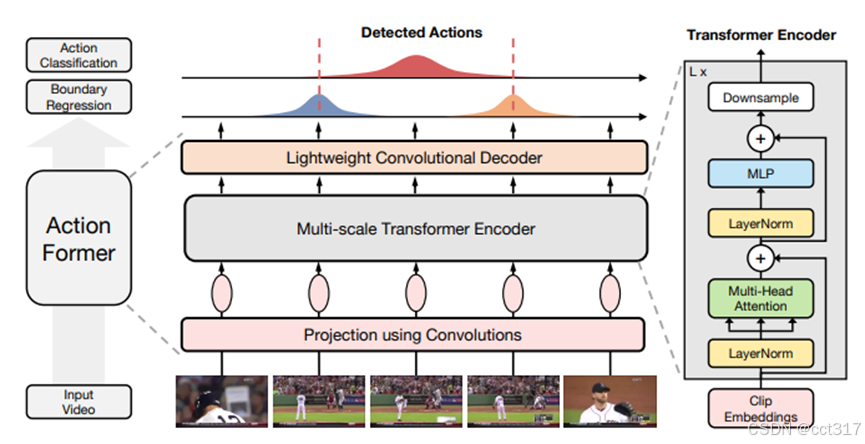 Action Classification

Boundary Regression

Action Former

Input Video

Detected Actions

Lightweight Convolutional Decoder

Multi-scale Transformer Encoder

Projection using Convolutions

Transformer Encoder

L x

Downsample

+

MLP

LayerNorm

+

Multi-Head Attention

LayerNorm

Clip Embeddings

CSDN @cct317